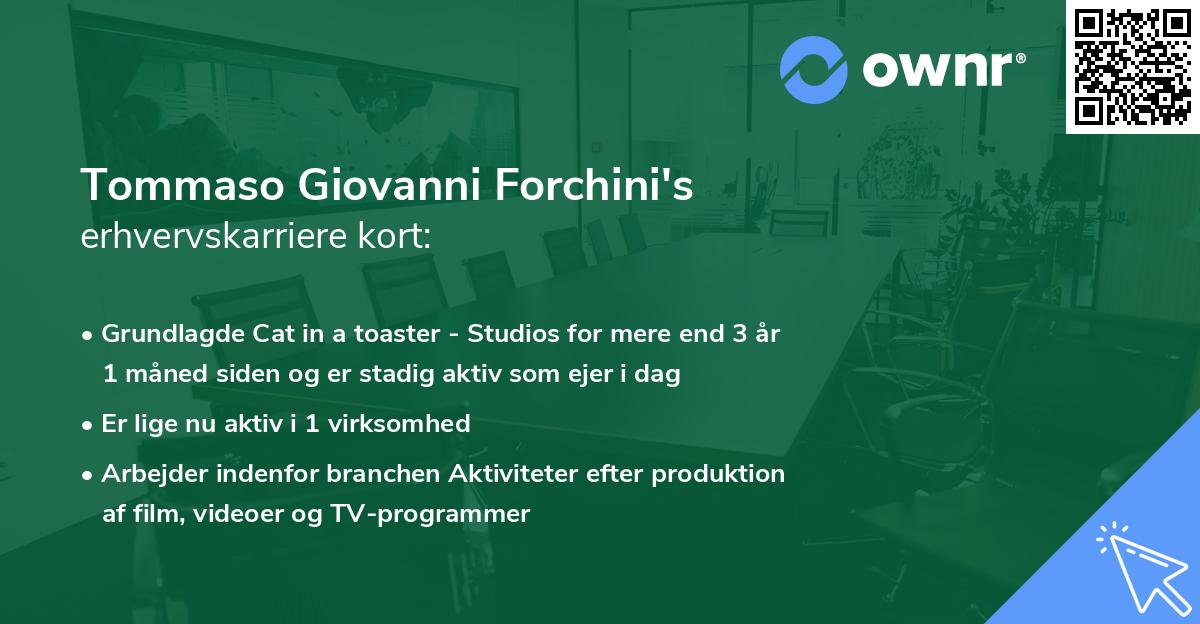 ownr®

Tommaso Giovanni Forchini's
erhvervskarriere kort:

• Grundlagde Cat in a toaster - Studios for mere end 3 år 1 måned siden og er stadig aktiv som ejer i dag

• Er lige nu aktiv i 1 virksomhed

• Arbejder indenfor branchen Aktiviteter efter produktion af film, videoer og TV-programmer